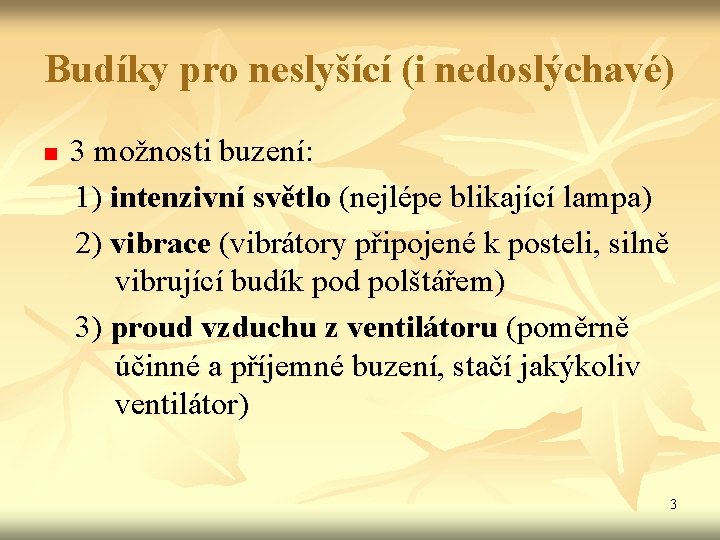 Budíky pro neslyšící (i nedoslýchavé)

3 možnosti buzení:

1) intenzivní světlo (nejlépe blikající lampa)

2) vibrace (vibrátory připojené k posteli, silně vibrující budík pod polštářem)

3) proud vzduchu z ventilátoru (poměrně účinné a příjemné buzení, stačí jakýkoliv ventilátor)

3